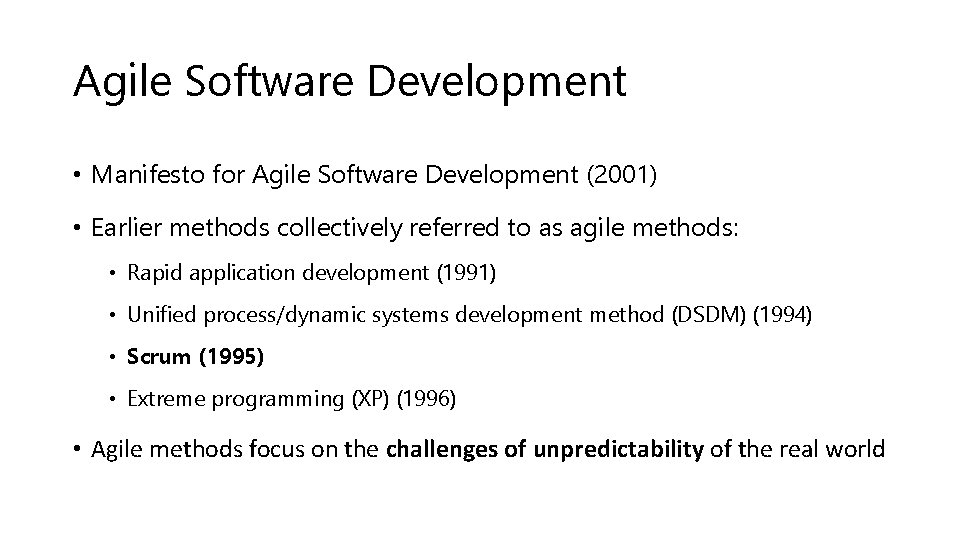 Agile Software Development

• Manifesto for Agile Software Development (2001)

• Earlier methods collectively referred to as agile methods:

• Rapid application development (1991)

• Unified process/dynamic systems development method (DSDM) (1994)

• Scrum (1995)

• Extreme programming (XP) (1996)

• Agile methods focus on the challenges of unpredictability of the real world